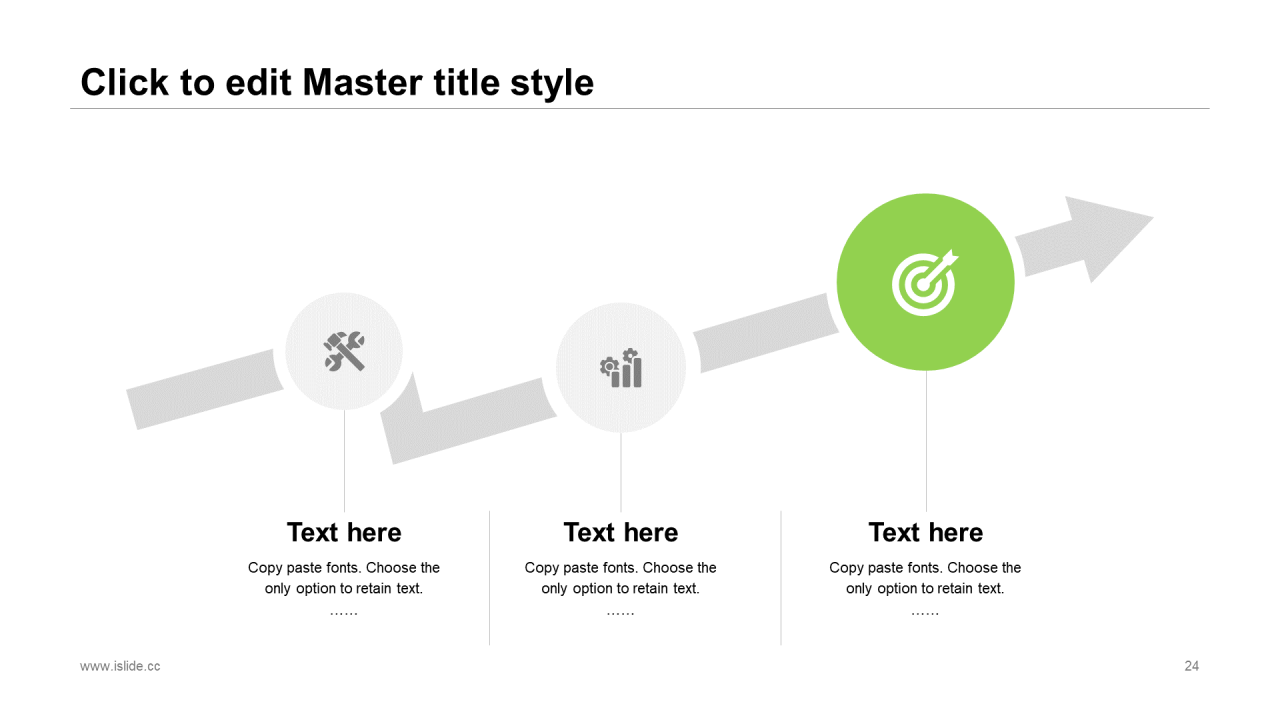 Click to edit Master title style

Text here

Copy paste fonts. Choose the only option to retain text.

……

Text here

Copy paste fonts. Choose the only option to retain text.

……

Text here

Copy paste fonts. Choose the only option to retain text.

……

www.islide.cc

24